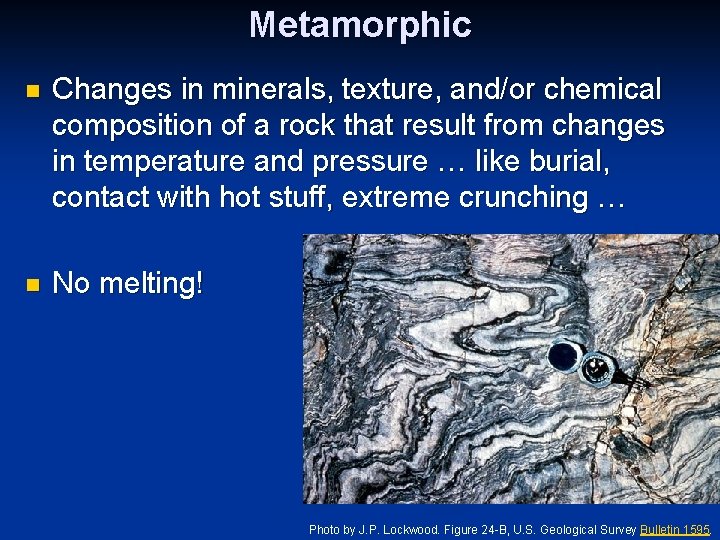 Metamorphic

Changes in minerals, texture, and/or chemical composition of a rock that result from changes in temperature and pressure … like burial, contact with hot stuff, extreme crunching …

No melting!

Photo by J.P. Lockwood. Figure 24-B, U.S. Geological Survey Bulletin 1595.